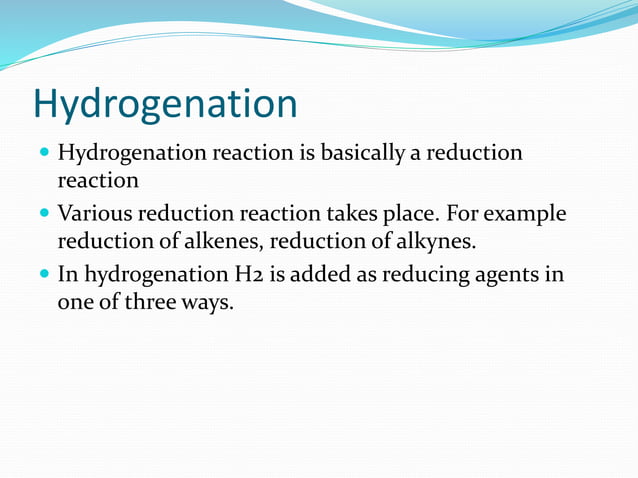 Hydrogenation

- Hydrogenation reaction is basically a reduction reaction
- Various reduction reaction takes place. For example reduction of alkenes, reduction of alkynes.
- In hydrogenation H2 is added as reducing agents in one of three ways.